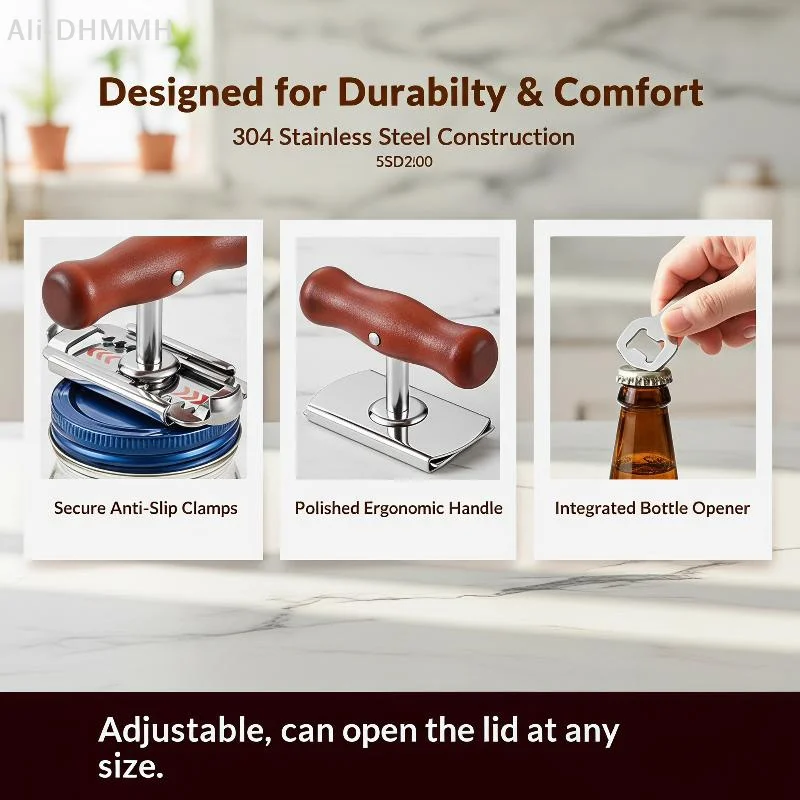 Designed for Durabilty & Comfort

304 Stainless Steel Construction

5SD2:00

Secure Anti-Slip Clamps

Polished Ergonomic Handle

Integrated Bottle Opener

Adjustable, can open the lid at any size.

Ali DHMMH